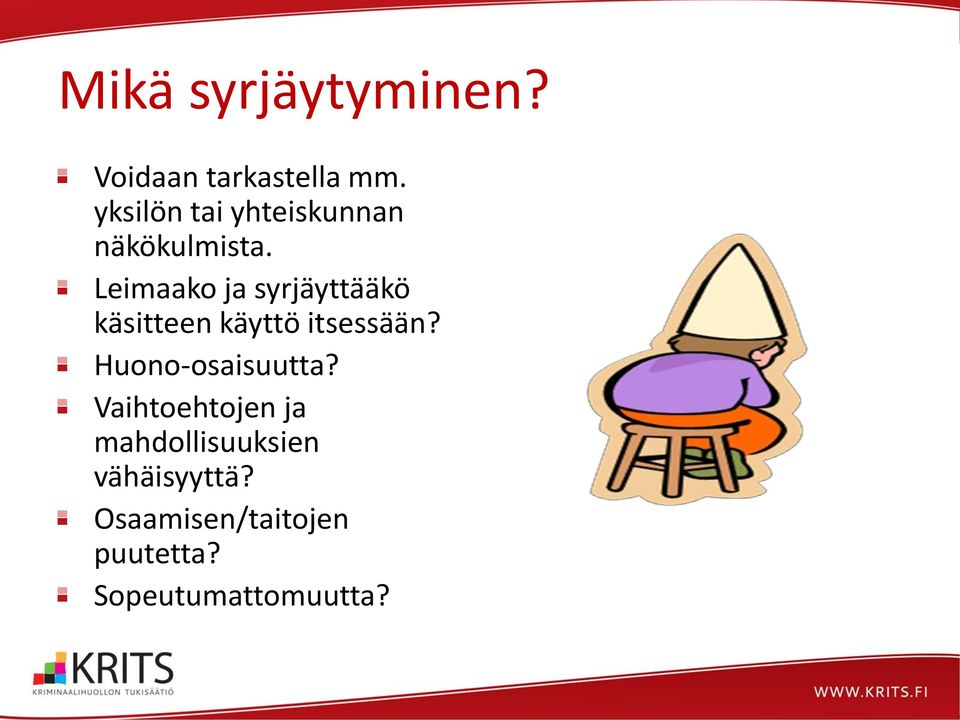 Mikä syrjäytyminen?

- Voidaan tarkastella mm. yksilön tai yhteiskunnan näkökulmista.
- Leimaako ja syrjäyttääkö käsitteen käyttö itsessään?
- Huono-osaisuutta?
- Vaihtoehtojen ja mahdollisuuksien vähäisyyttä?
- Osaamisen/taitojen puutetta?
- Sopeutumattomuutta?

KRITS
KRIMINAALIHUOLLON TUKISÄÄTIÖ

WWW.KRITS.FI